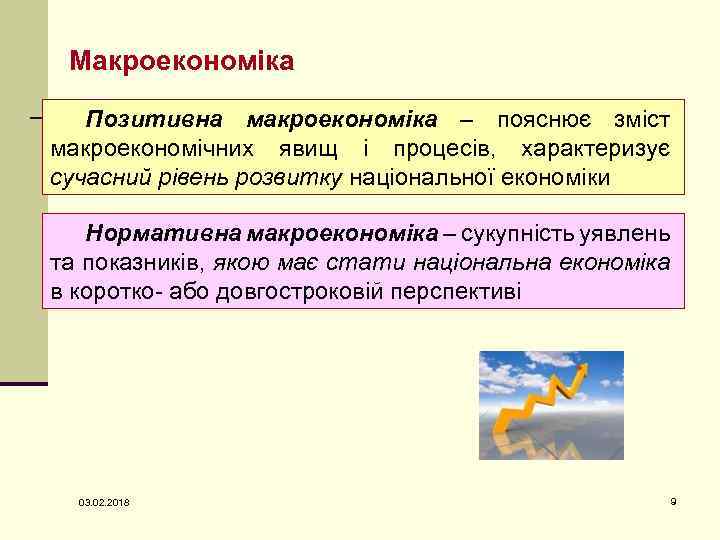 Макроекономіка

Позитивна макроекономіка – пояснює зміст макроекономічних явищ і процесів, характеризує сучасний рівень розвитку національної економіки

Нормативна макроекономіка – сукупність уявлень та показників, якою має стати національна економіка в коротко- або довгостроковій перспективі

03.02.2018

9